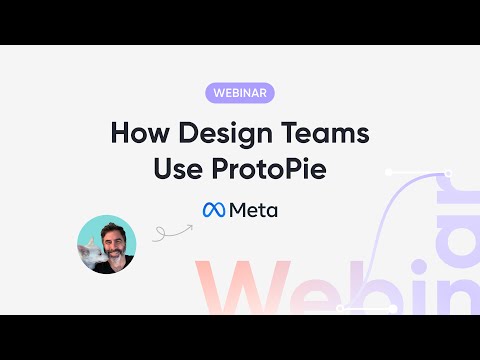 WEBINAR

How Design Teams Use ProtoPie

Meta

Webinar